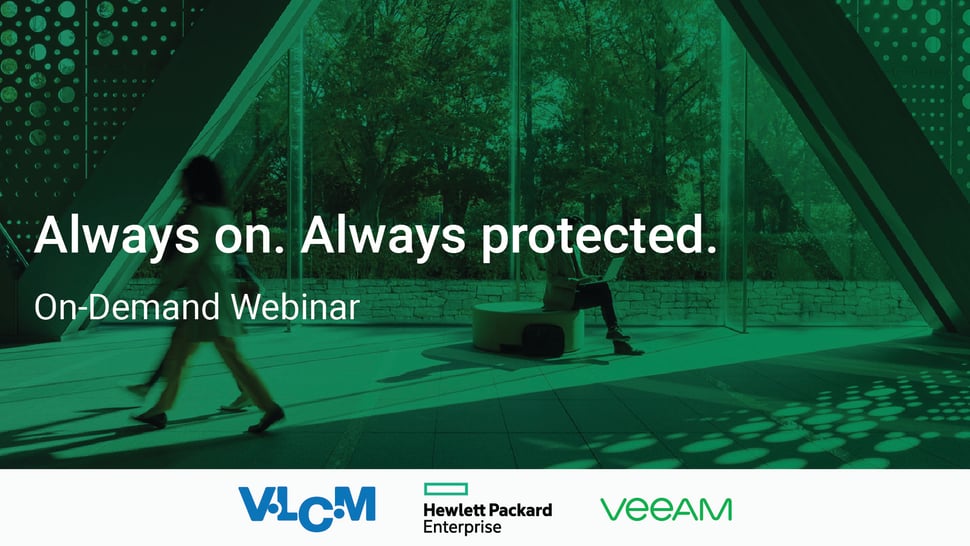 Always on. Always protected.

On-Demand Webinar

VLCM

Hewlett Packard Enterprise

VEEAM